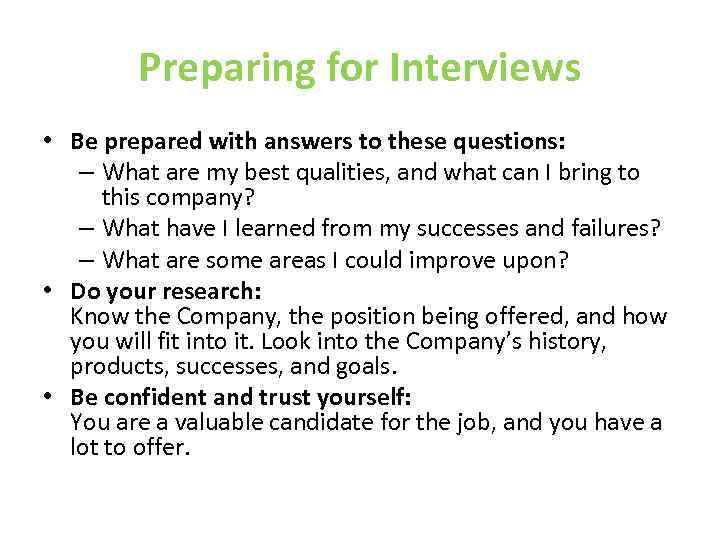 Preparing for Interviews

• Be prepared with answers to these questions:
– What are my best qualities, and what can I bring to this company?
– What have I learned from my successes and failures?
– What are some areas I could improve upon?
• Do your research:
Know the Company, the position being offered, and how you will fit into it. Look into the Company's history, products, successes, and goals.
• Be confident and trust yourself:
You are a valuable candidate for the job, and you have a lot to offer.